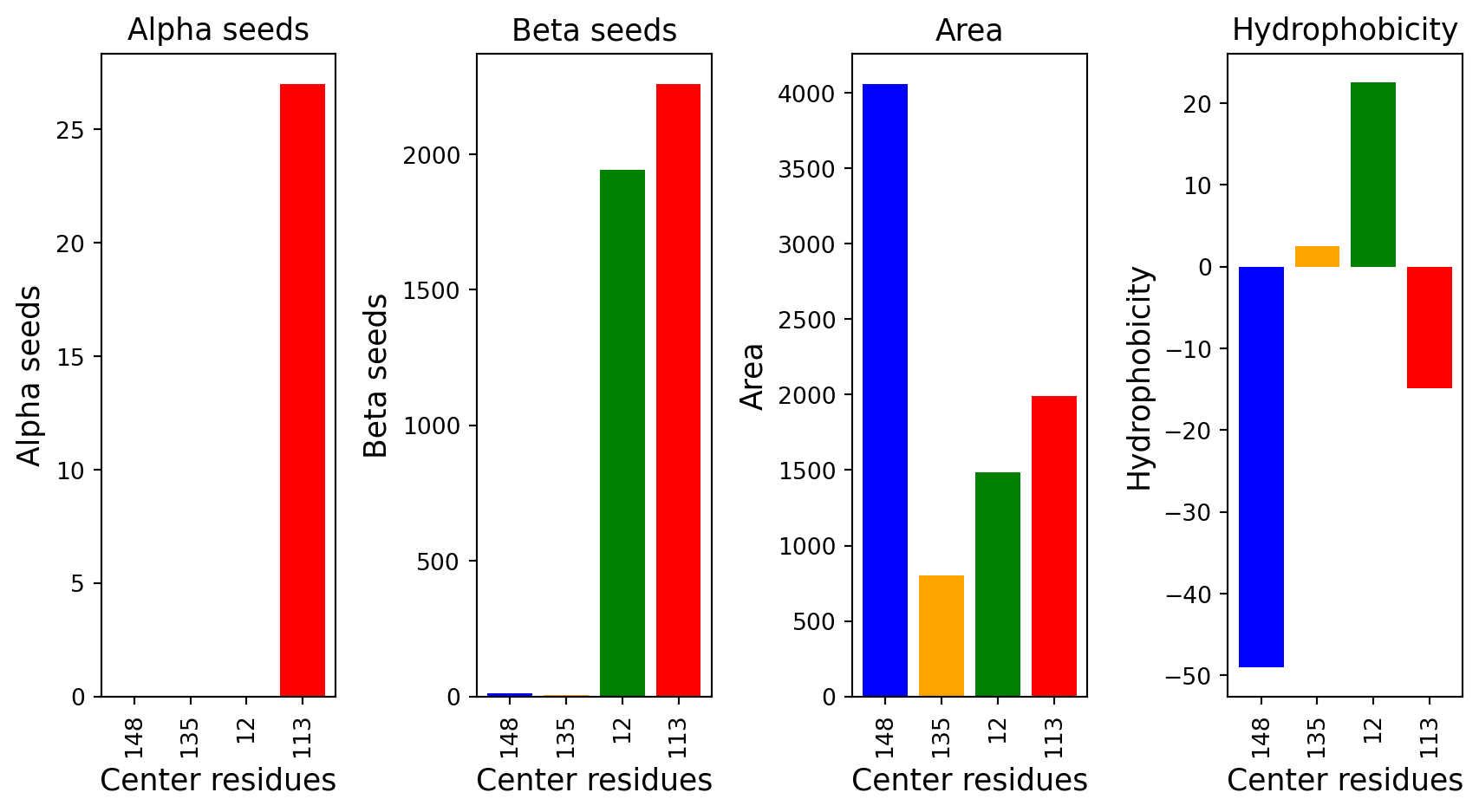 Alpha seeds

Alpha seeds

25
20
15
10
5
0

148 135 12 113

Center residues

Beta seeds

Beta seeds

2000
1500
1000
500
0

148 135 12 113

Center residues

Area

Area

4000
3500
3000
2500
2000
1500
1000
500
0

148 135 12 113

Center residues

Hydrophobicity

Hydrophobicity

20
10
0
−10
−20
−30
−40
−50

148 135 12 113

Center residues